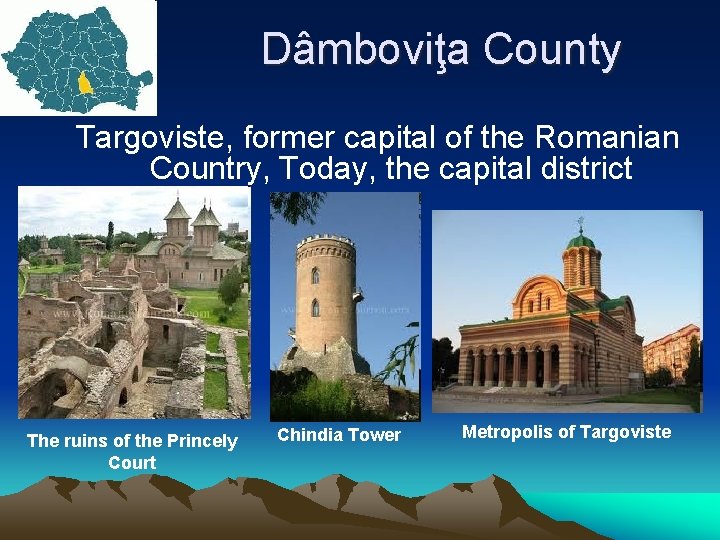 Dâmboviţa County

Targoviste, former capital of the Romanian Country, Today, the capital district

The ruins of the Princely Court

Chindia Tower

Metropolis of Targoviste